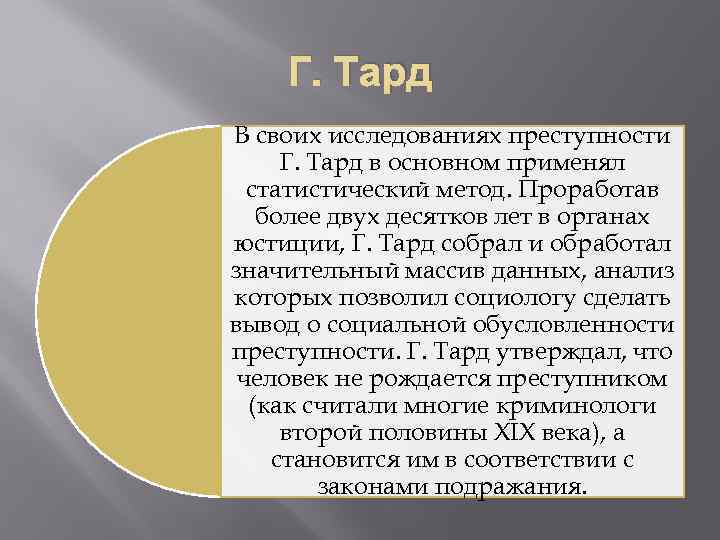 Г. Тард

В своих исследованиях преступности Г. Тард в основном применял статистический метод. Проработав более двух десятков лет в органах юстиции, Г. Тард собрал и обработал значительный массив данных, анализ которых позволил социологу сделать вывод о социальной обусловленности преступности. Г. Тард утверждал, что человек не рождается преступником (как считали многие криминологи второй половины XIX века), а становится им в соответствии с законами подражания.